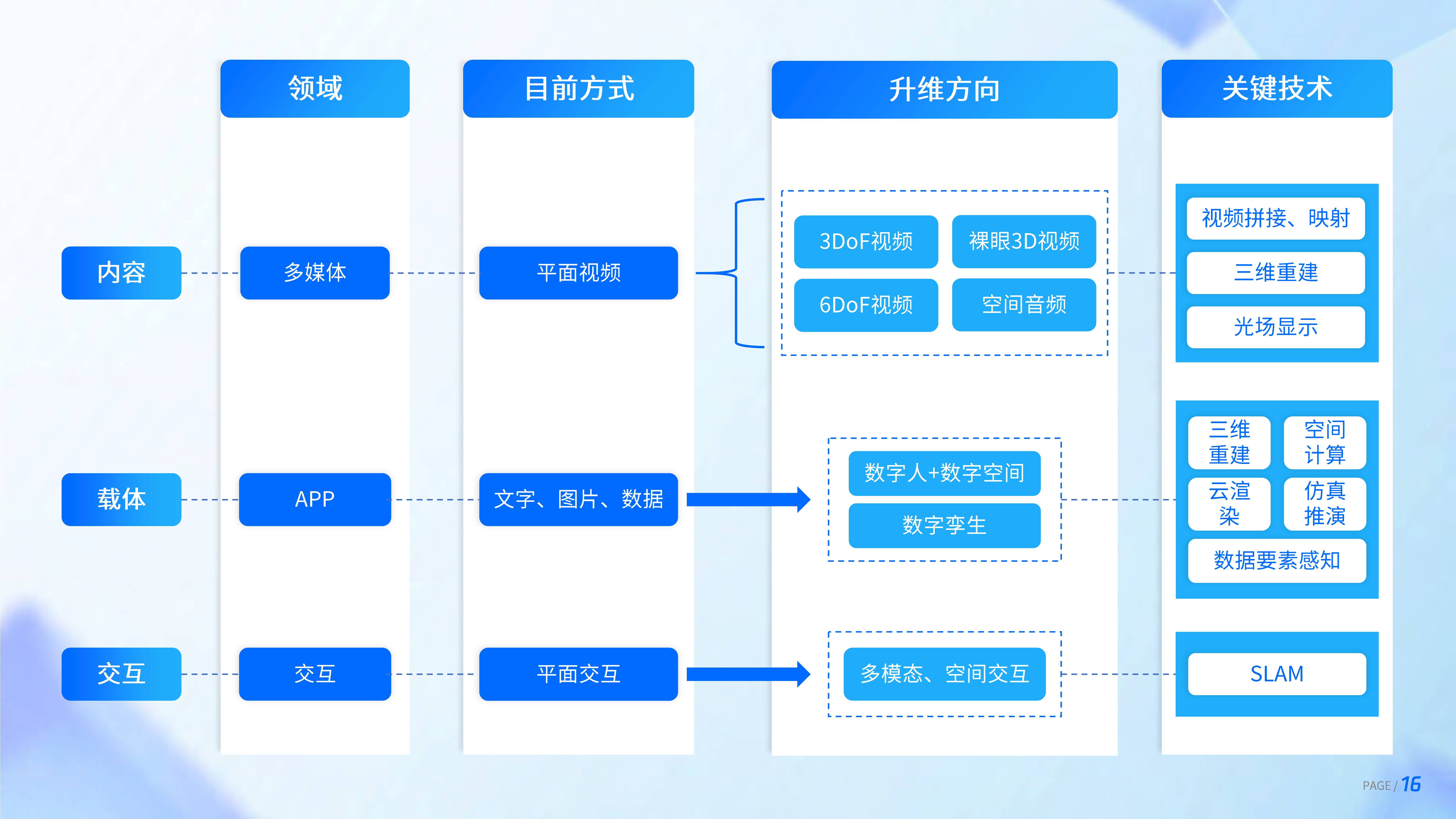 领域

目前方式

升维方向

关键技术

内容

多媒体

平面视频

3DoF视频

裸眼3D视频

6DoF视频

空间音频

视频拼接、映射

三维重建

光场显示

载体

APP

文字、图片、数据

数字人+数字空间

数字孪生

三维重建

空间计算

云渲染

仿真推演

数据要素感知

交互

交互

平面交互

多模态、空间交互

SLAM

PAGE / 16